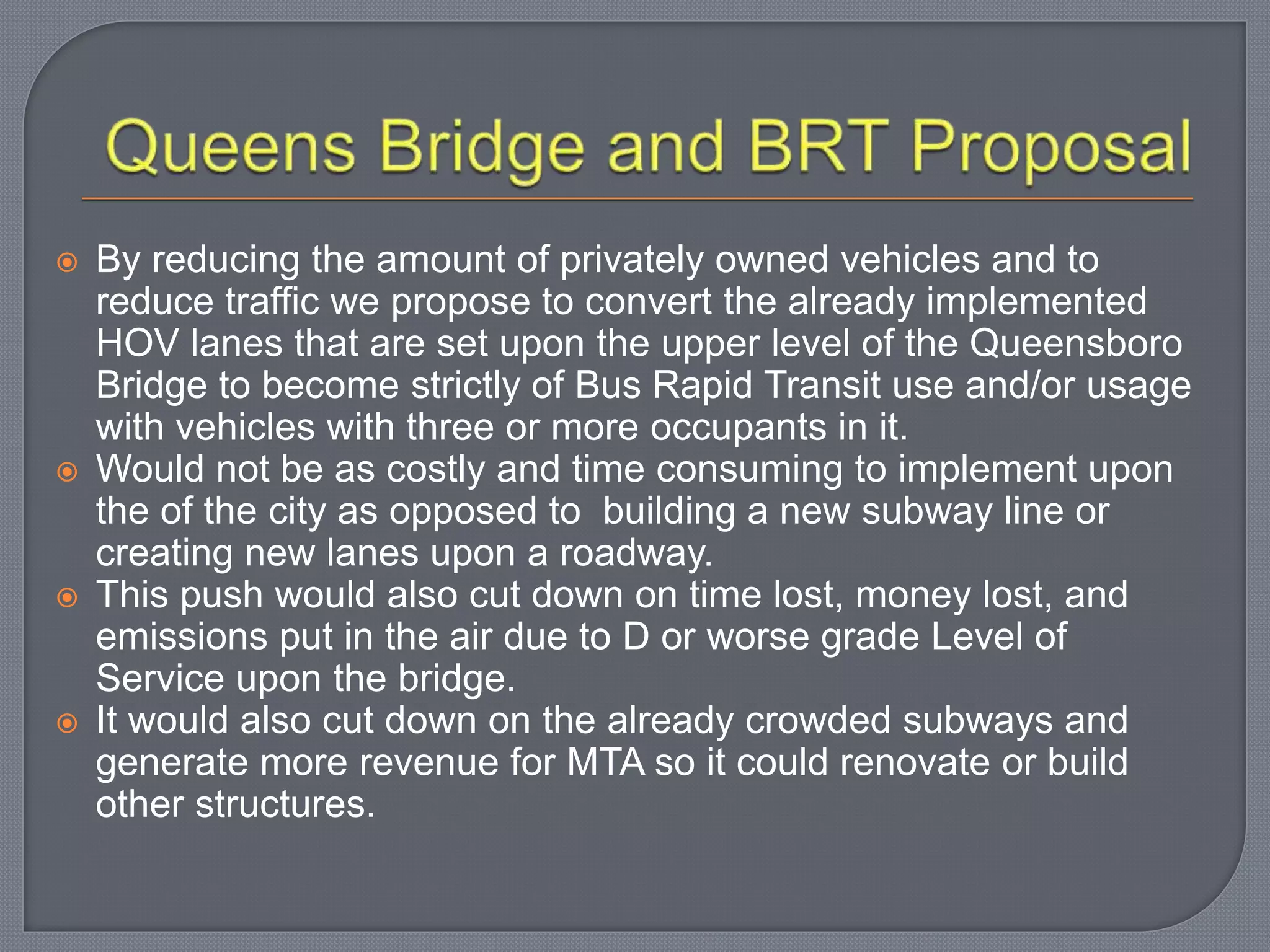 Queens Bridge and BRT Proposal

By reducing the amount of privately owned vehicles and to reduce traffic we propose to convert the already implemented HOV lanes that are set upon the upper level of the Queensboro Bridge to become strictly of Bus Rapid Transit use and/or usage with vehicles with three or more occupants in it.

Would not be as costly and time consuming to implement upon the of the city as opposed to building a new subway line or creating new lanes upon a roadway.

This push would also cut down on time lost, money lost, and emissions put in the air due to D or worse grade Level of Service upon the bridge.

It would also cut down on the already crowded subways and generate more revenue for MTA so it could renovate or build other structures.